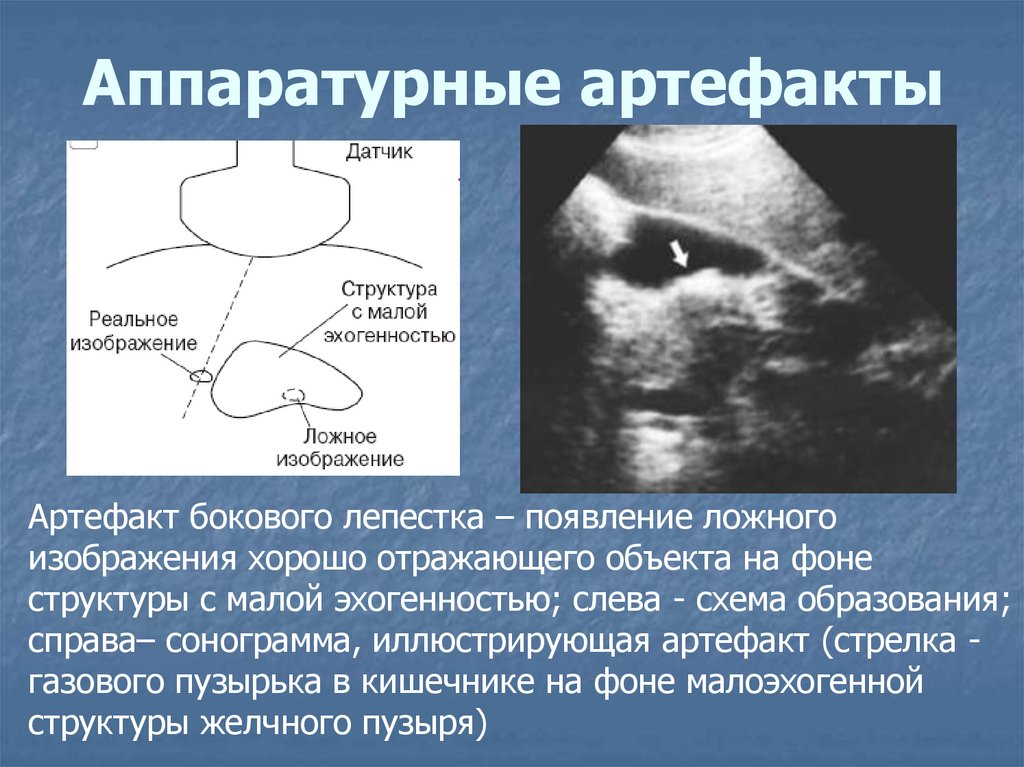 Аппаратурные артефакты

Датчик

Реальное изображение

Структура с малой эхогенностью

Ложное изображение

Артефакт бокового лепестка – появление ложного изображения хорошо отражающего объекта на фоне структуры с малой эхогенностью; слева - схема образования; справа– сонограмма, иллюстрирующая артефакт (стрелка - газового пузырька в кишечнике на фоне малоэхогенной структуры желчного пузыря)